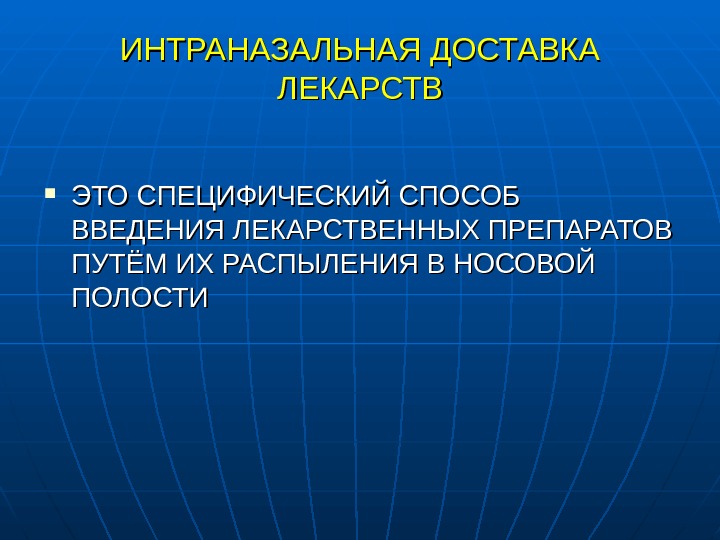 ИНТРАНАЗАЛЬНАЯ ДОСТАВКА ЛЕКАРСТВ

▪ ЭТО СПЕЦИФИЧЕСКИЙ СПОСОБ ВВЕДЕНИЯ ЛЕКАРСТВЕННЫХ ПРЕПАРАТОВ ПУТЁМ ИХ РАСПЫЛЕНИЯ В НОСОВОЙ ПОЛОСТИ